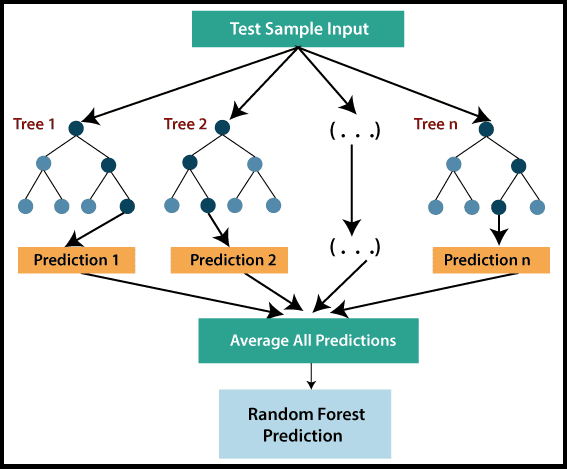 Test Sample Input

Tree 1

Tree 2

( . . . )

Tree n

Prediction 1

Prediction 2

( . . . )

Prediction n

Average All Predictions

Random Forest Prediction